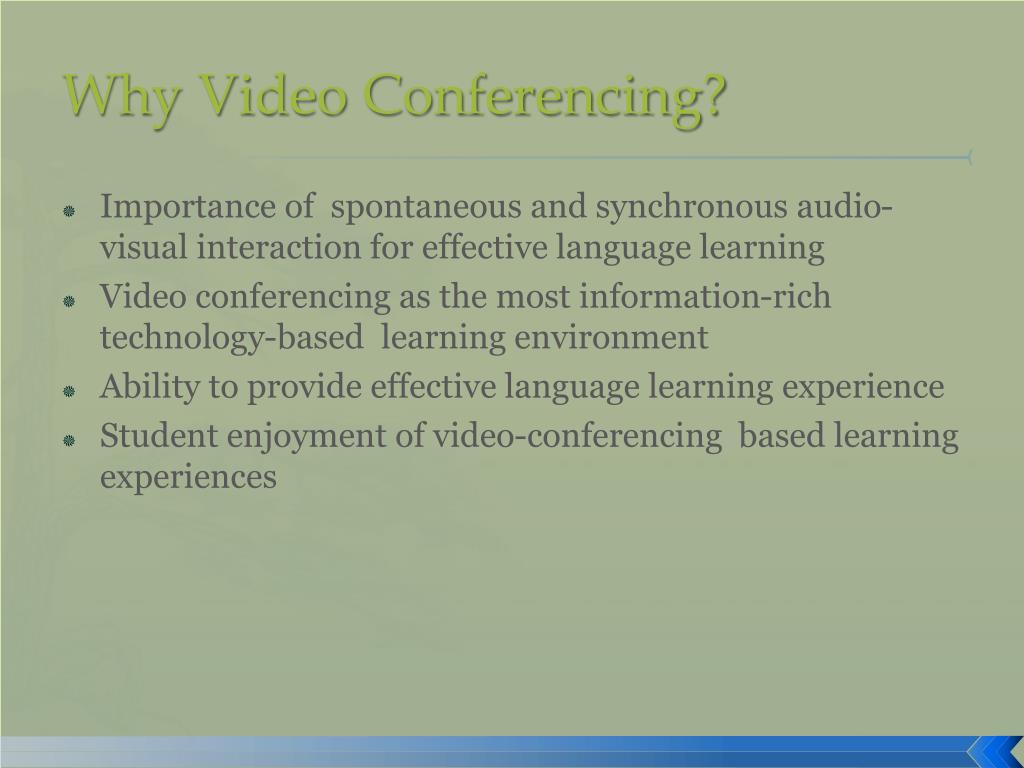 Why Video Conferencing?

Importance of spontaneous and synchronous audio-visual interaction for effective language learning

Video conferencing as the most information-rich technology-based learning environment

Ability to provide effective language learning experience

Student enjoyment of video-conferencing based learning experiences